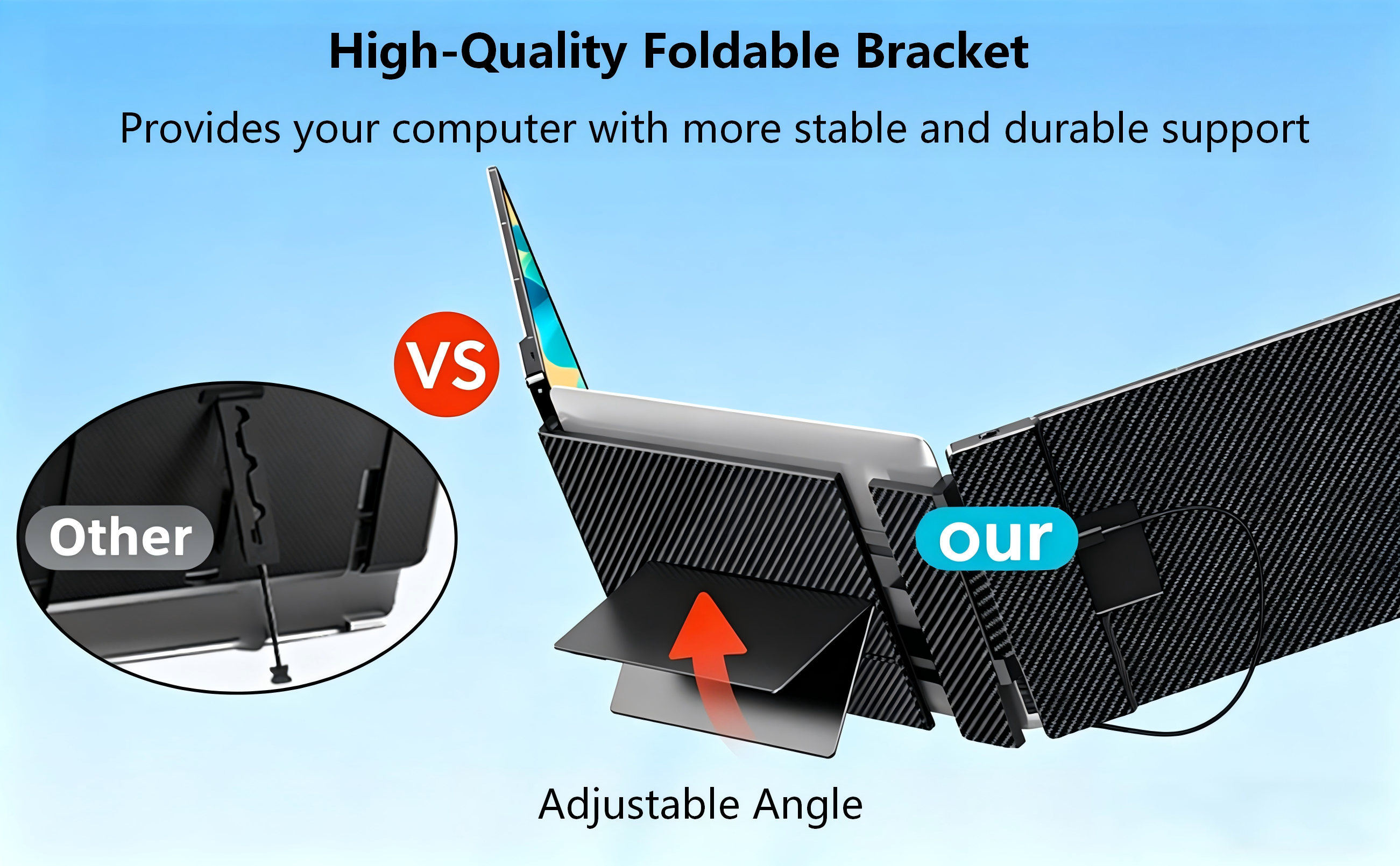 High-Quality Foldable Bracket

Provides your computer with more stable and durable support

VS

Other

our

Adjustable Angle